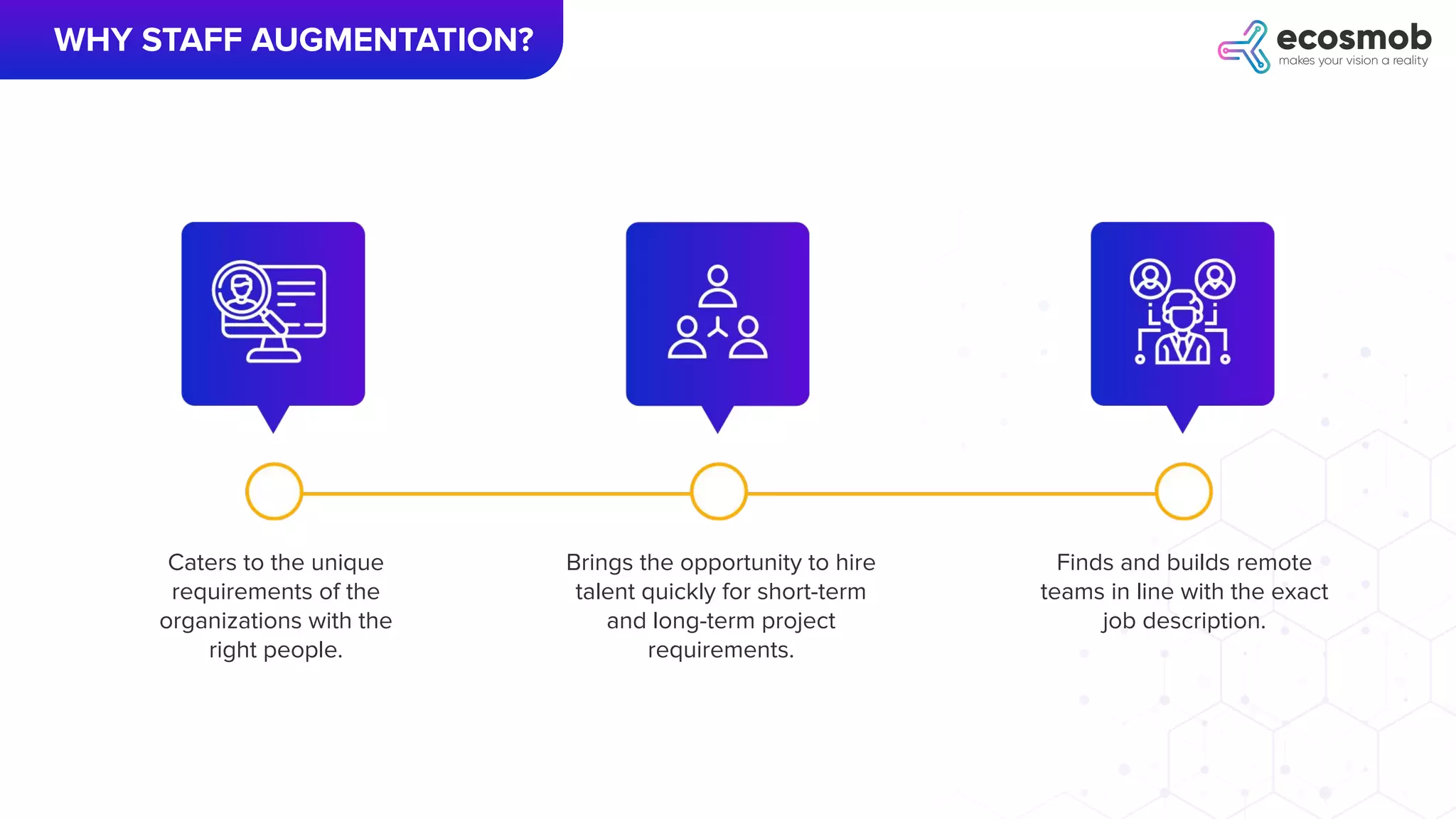 WHY STAFF AUGMENTATION?

ecosmob
makes your vision a reality

Caters to the unique requirements of the organizations with the right people.

Brings the opportunity to hire talent quickly for short-term and long-term project requirements.

Finds and builds remote teams in line with the exact job description.